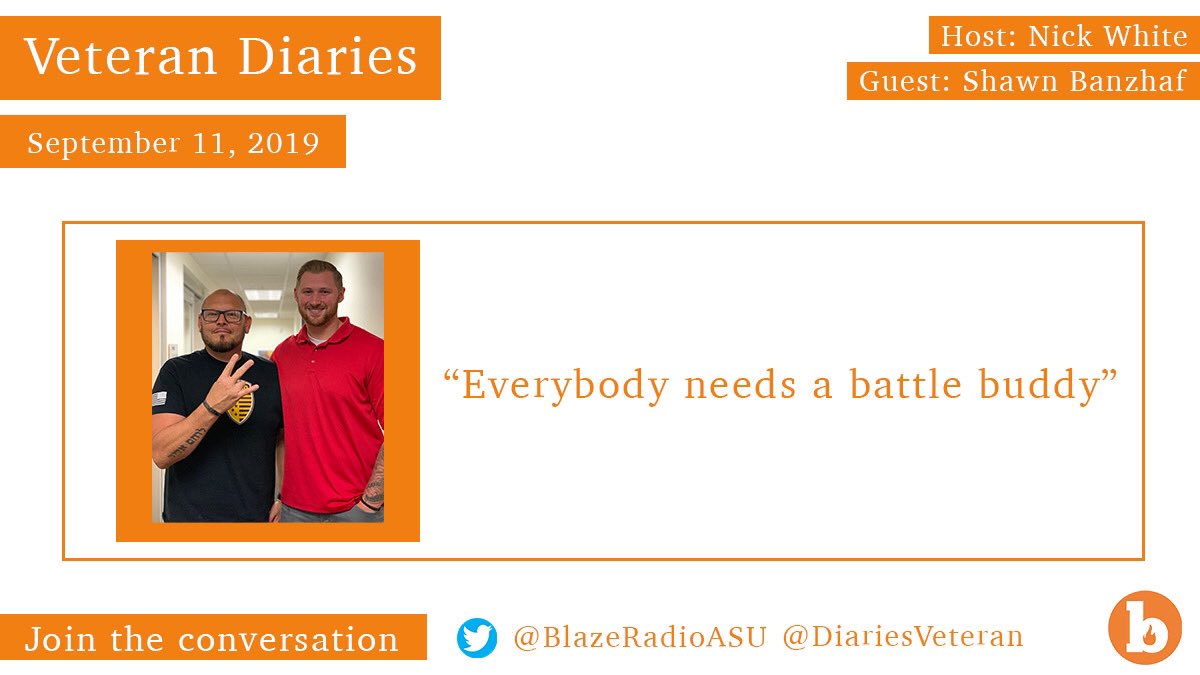 Veteran Diaries

Host: Nick White
Guest: Shawn Banzhaf

September 11, 2019

“Everybody needs a battle buddy”

Join the conversation

@BlazeRadioASU @DiariesVeteran

b